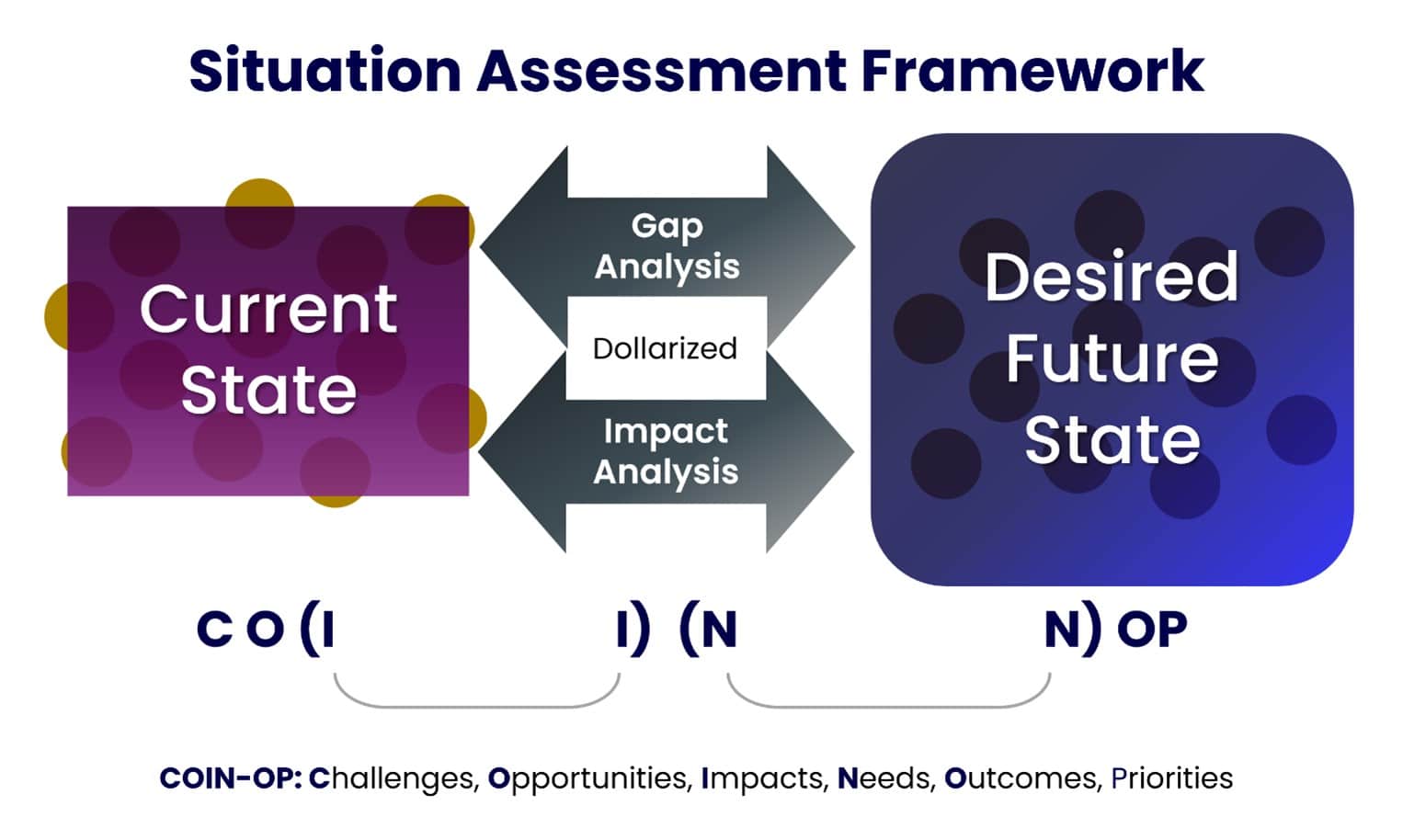 Situation Assessment Framework

Current State

Gap Analysis

Dollarized

Impact Analysis

Desired Future State

C O (I I) (N N) OP

COIN-OP: Challenges, Opportunities, Impacts, Needs, Outcomes, Priorities